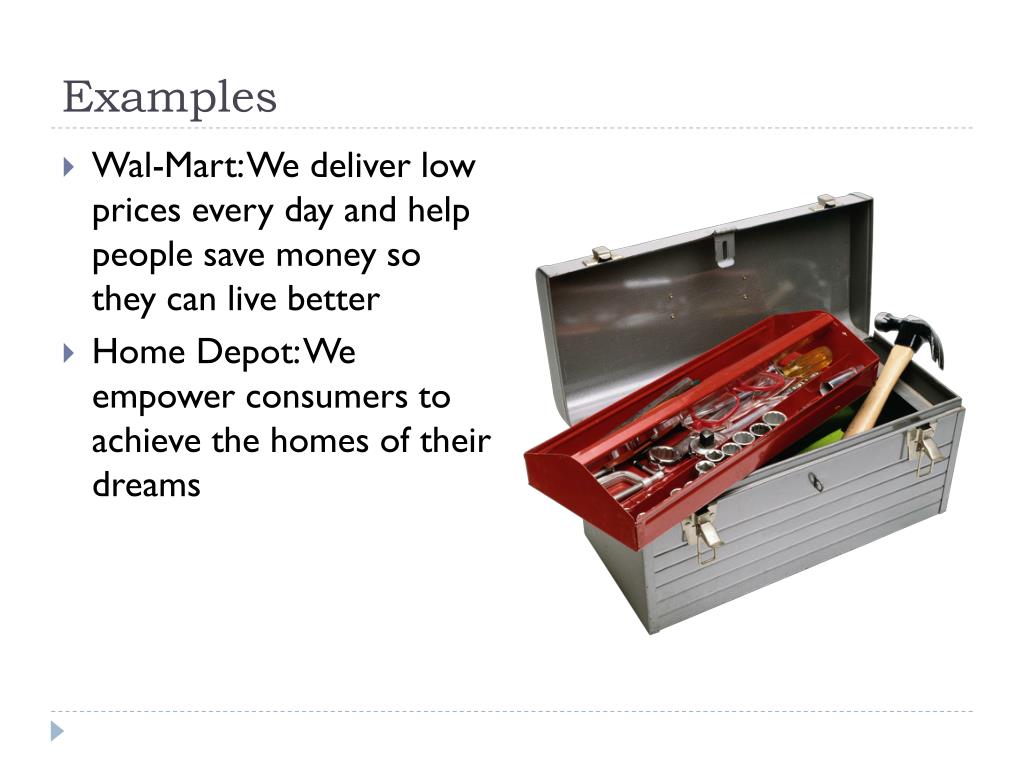 Examples

Wal-Mart: We deliver low prices every day and help people save money so they can live better

Home Depot: We empower consumers to achieve the homes of their dreams